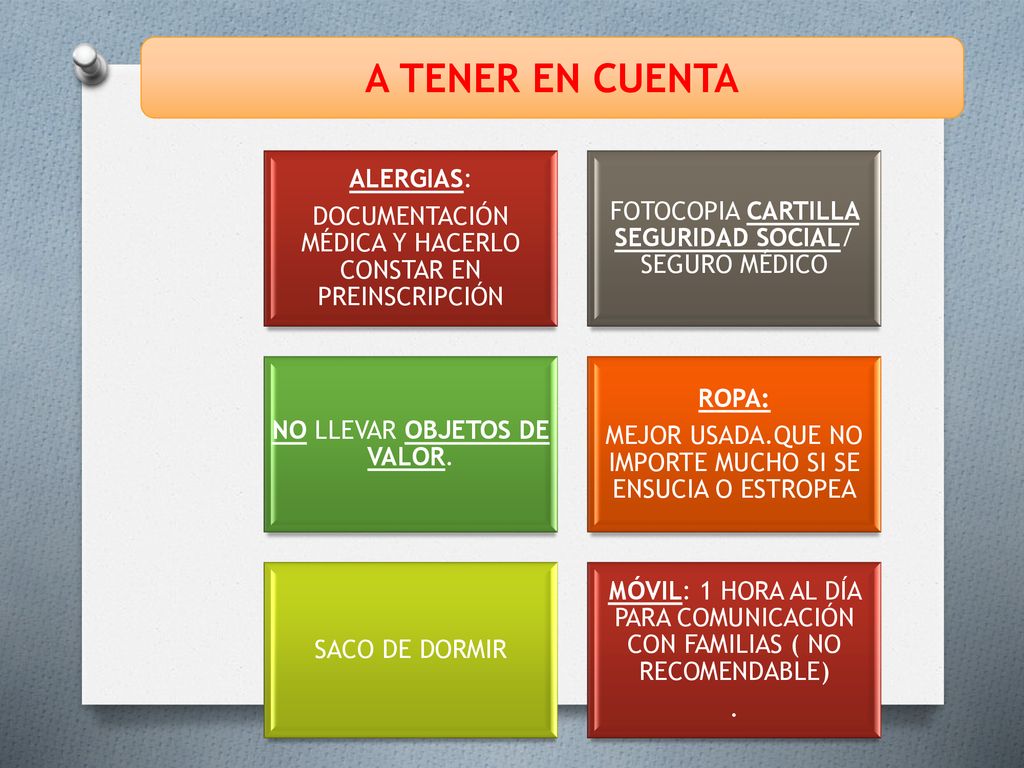 A TENER EN CUENTA

ALERGIAS:
DOCUMENTACIÓN MÉDICA Y HACERLO CONSTAR EN PREINSCRIPCIÓN

FOTOCOPIA CARTILLA SEGURIDAD SOCIAL/ SEGURO MÉDICO

NO LLEVAR OBJETOS DE VALOR.

ROPA:
MEJOR USADA.QUE NO IMPORTE MUCHO SI SE ENSUCIA O ESTROPEA

SACO DE DORMIR

MÓVIL: 1 HORA AL DÍA PARA COMUNICACIÓN CON FAMILIAS ( NO RECOMENDABLE)
.